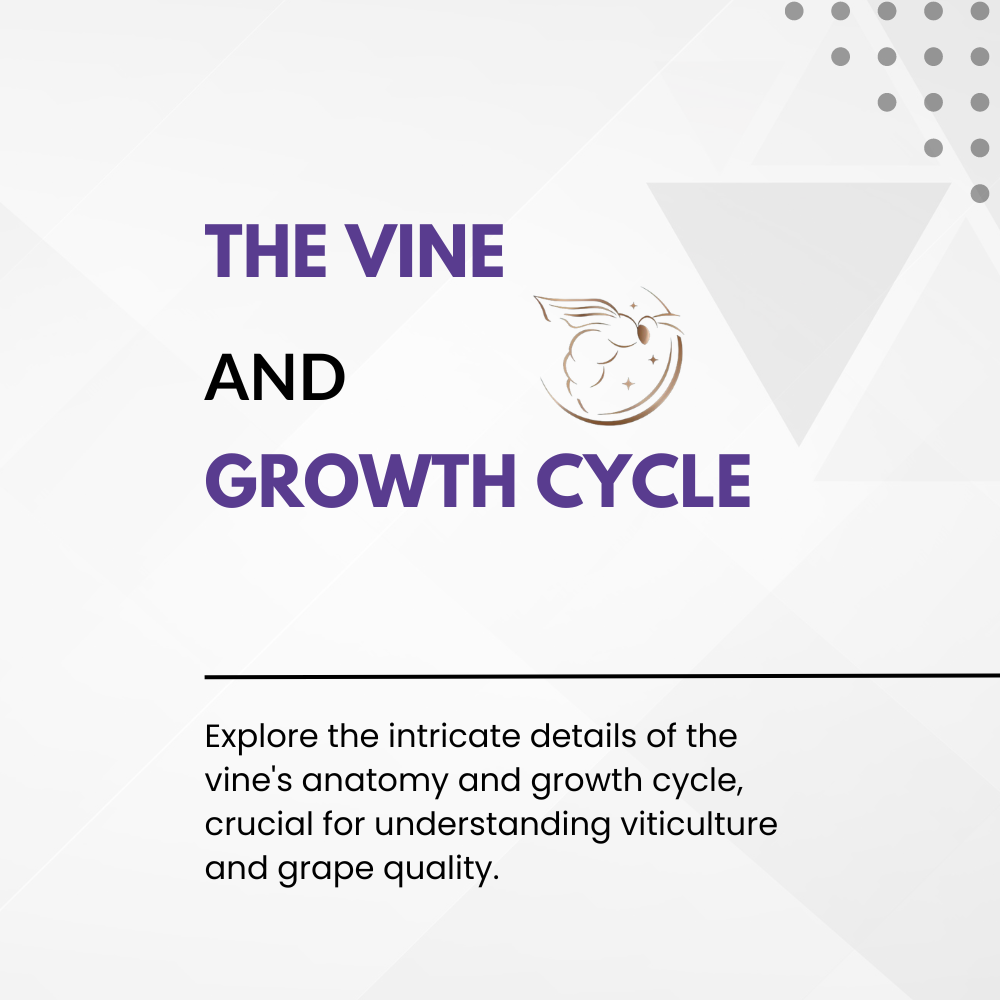 THE VINE

AND

GROWTH CYCLE

Explore the intricate details of the vine's anatomy and growth cycle, crucial for understanding viticulture and grape quality.